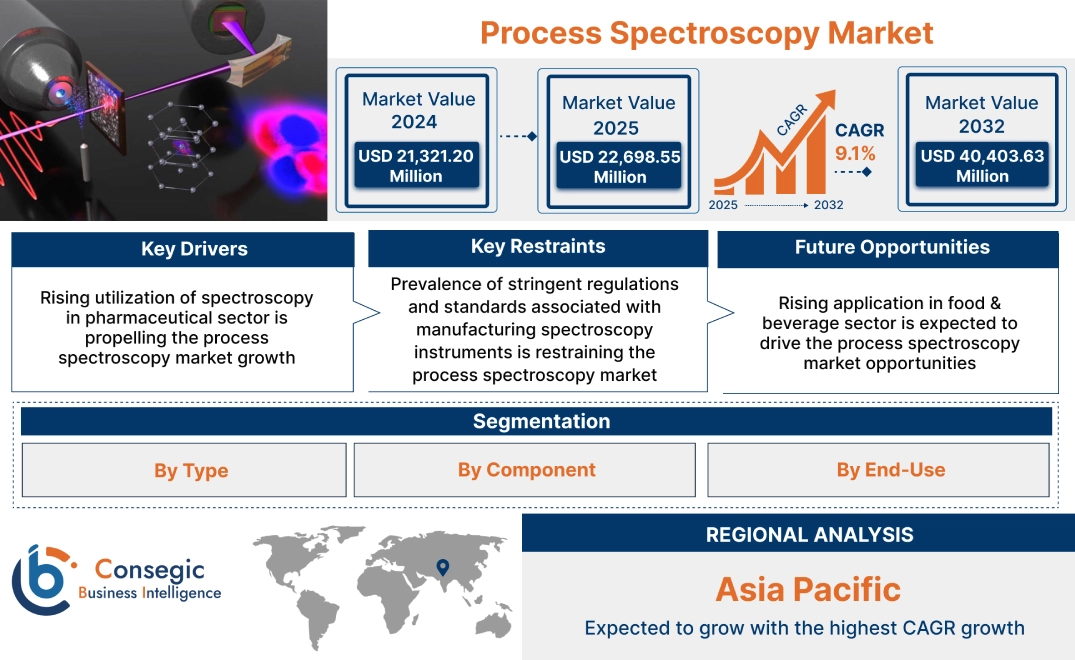 Process Spectroscopy Market

Market Value 2024

USD 21,321.20 Million

Market Value 2025

USD 22,698.55 Million

CAGR

CAGR 9.1%

2025 2032

Market Value 2032

USD 40,403.63 Million

Key Drivers

Rising utilization of spectroscopy in pharmaceutical sector is propelling the process spectroscopy market growth

Key Restraints

Prevalence of stringent regulations and standards associated with manufacturing spectroscopy instruments is restraining the process spectroscopy market

Future Opportunities

Rising application in food & beverage sector is expected to drive the process spectroscopy market opportunities

Segmentation

By Type

By Component

By End-Use

Consegic Business Intelligence

REGIONAL ANALYSIS

Asia Pacific

Expected to grow with the highest CAGR growth